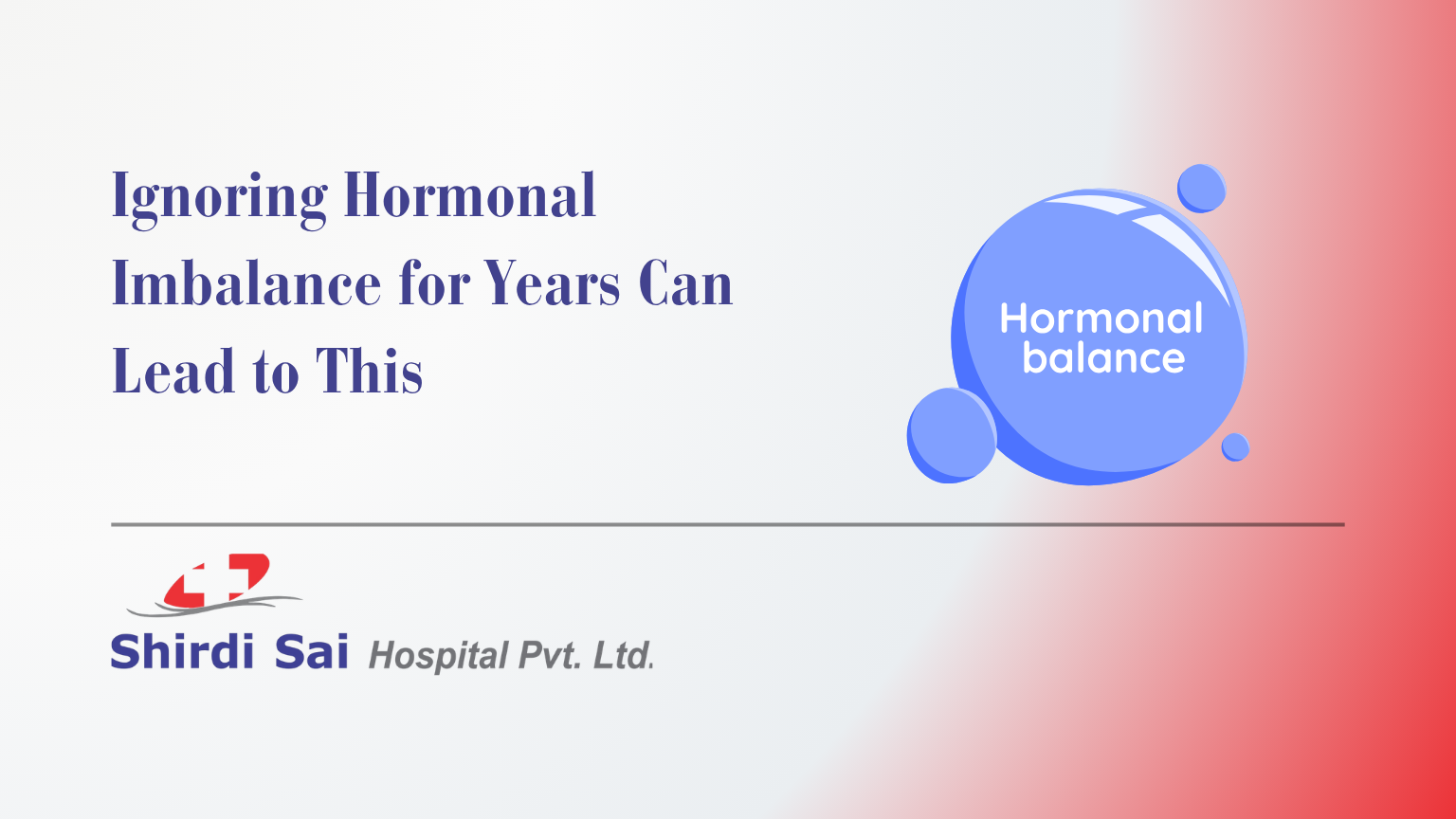 Ignoring Hormonal Imbalance for Years Can Lead to This

Hormonal balance

Shirdi Sai Hospital Pvt. Ltd.